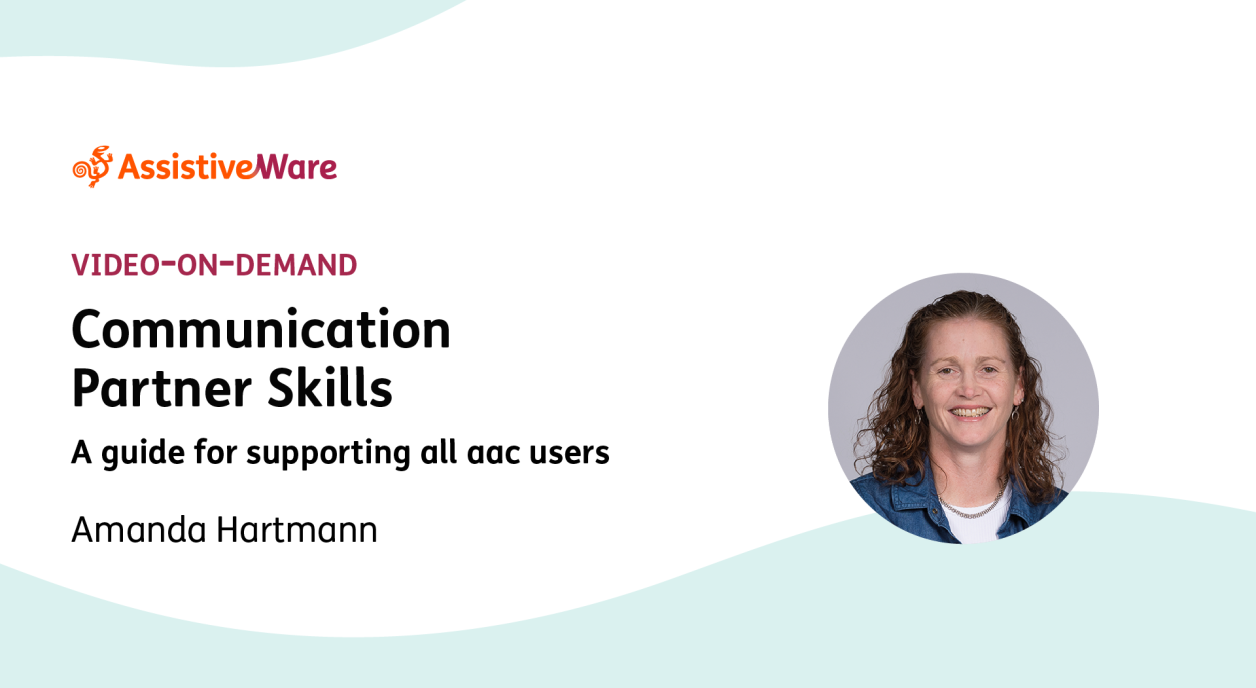 AssistiveWare

VIDEO-ON-DEMAND

Communication Partner Skills

A guide for supporting all aac users

Amanda Hartmann